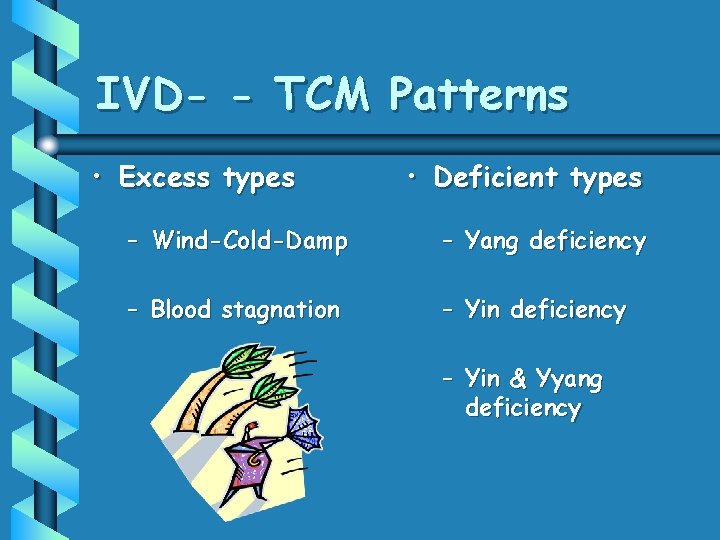 IVD- - TCM Patterns

• Excess types

– Wind-Cold-Damp

– Blood stagnation

• Deficient types

– Yang deficiency

– Yin deficiency

– Yin & Yyang deficiency